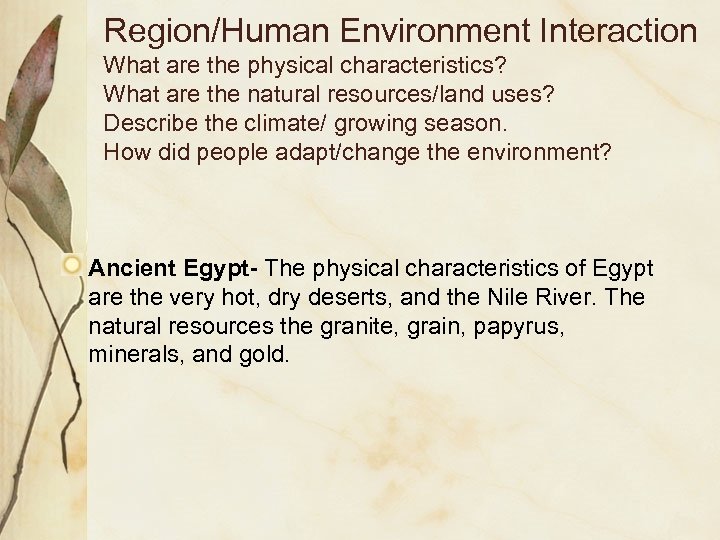 Region/Human Environment Interaction
What are the physical characteristics?
What are the natural resources/land uses?
Describe the climate/ growing season.
How did people adapt/change the environment?

Ancient Egypt- The physical characteristics of Egypt are the very hot, dry deserts, and the Nile River. The natural resources the granite, grain, papyrus, minerals, and gold.